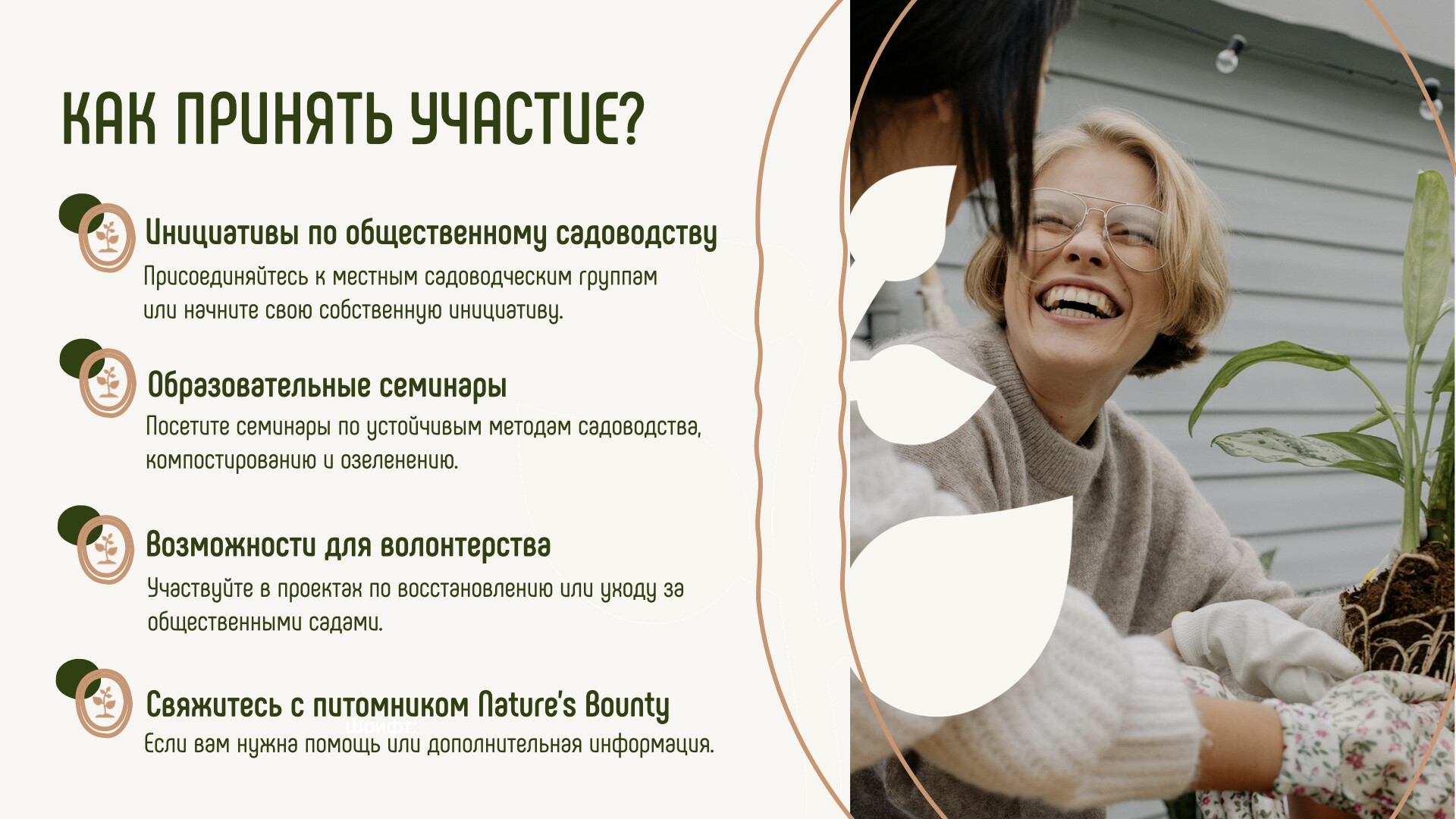 КАК ПРИНЯТЬ УЧАСТИЕ?

Инициативы по общественному садоводству
Присоединяйтесь к местным садоводческим группам или начните свою собственную инициативу.

Образовательные семинары
Посетите семинары по устойчивым методам садоводства, компостированию и озеленению.

Возможности для волонтерства
Участвуйте в проектах по восстановлению или уходу за общественными садами.

Свяжитесь с питомником Nature's Bounty
Шрифт:
Если вам нужна помощь или дополнительная информация.